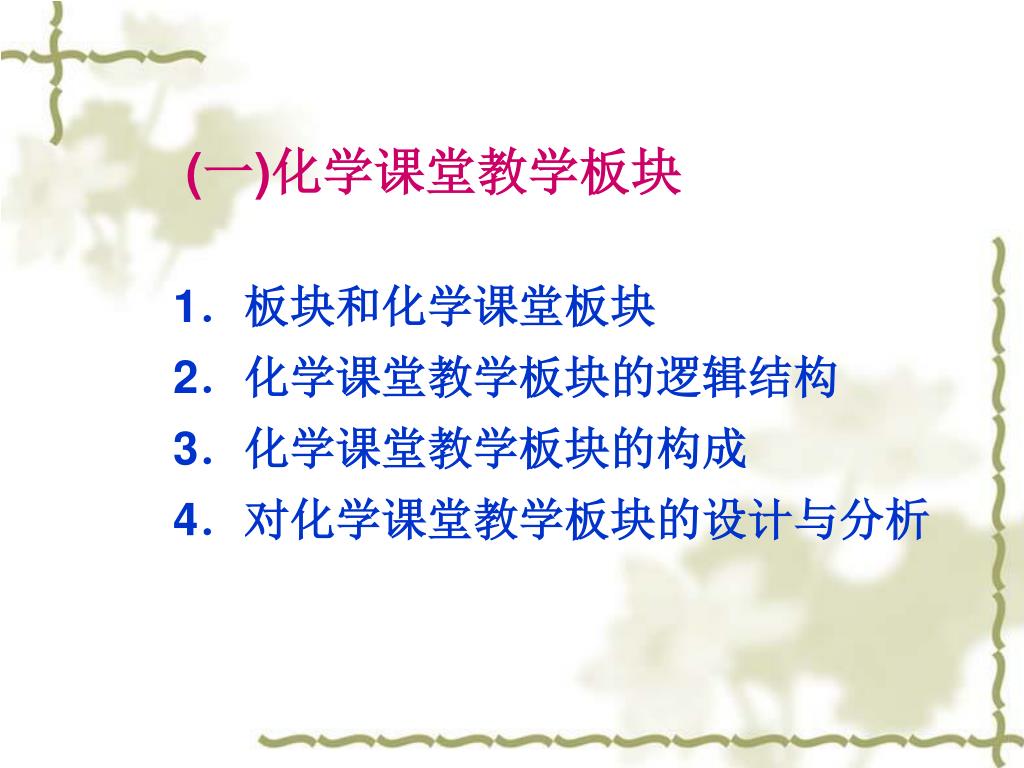 (一)化学课堂教学板块

1．板块和化学课堂板块
2．化学课堂教学板块的逻辑结构
3．化学课堂教学板块的构成
4．对化学课堂教学板块的设计与分析